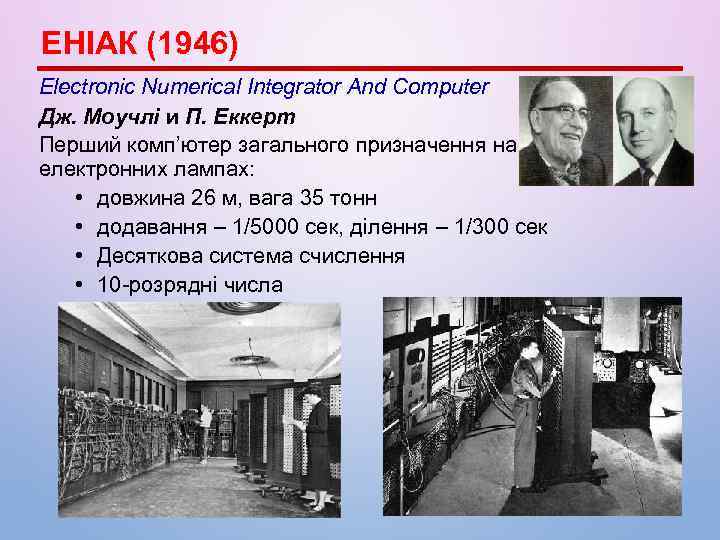 ЕНІАК (1946)

Electronic Numerical Integrator And Computer

Дж. Моучлі и П. Еккерт

Перший комп'ютер загального призначення на електронних лампах:

• довжина 26 м, вага 35 тонн
• додавання – 1/5000 сек, ділення – 1/300 сек
• Десяткова система счислення
• 10-розрядні числа